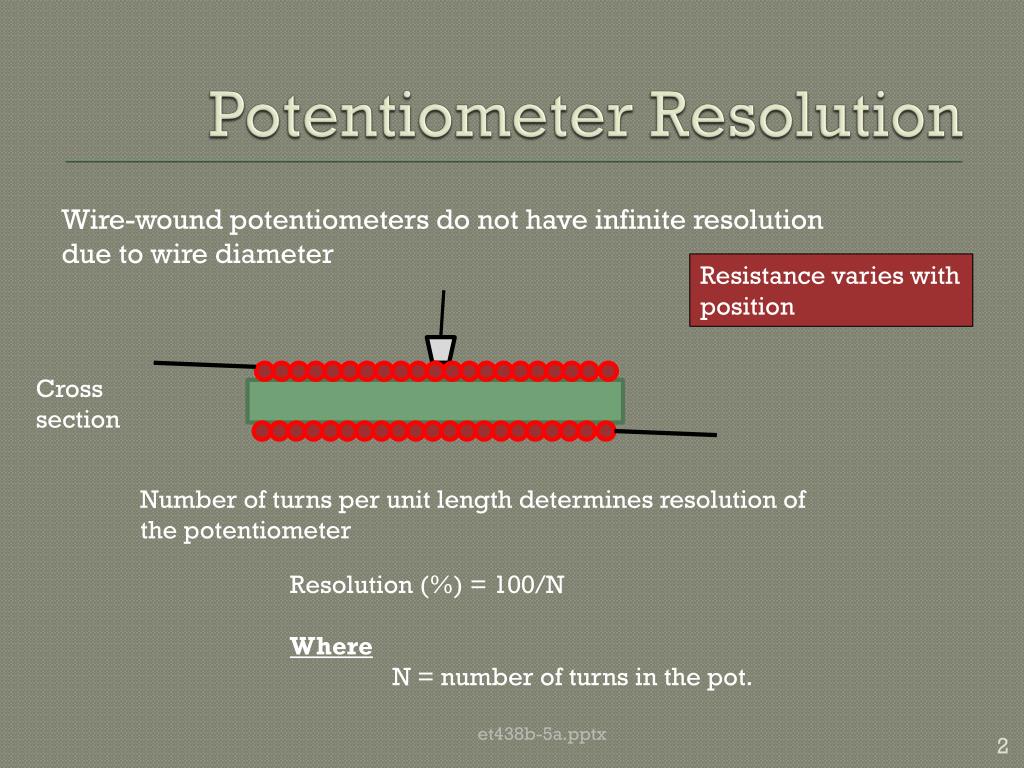 Potentiometer Resolution

Wire-wound potentiometers do not have infinite resolution due to wire diameter

Resistance varies with position

Cross section

Number of turns per unit length determines resolution of the potentiometer

Resolution (%) = 100/N

Where
N = number of turns in the pot.

et438b-5a.pptx

2